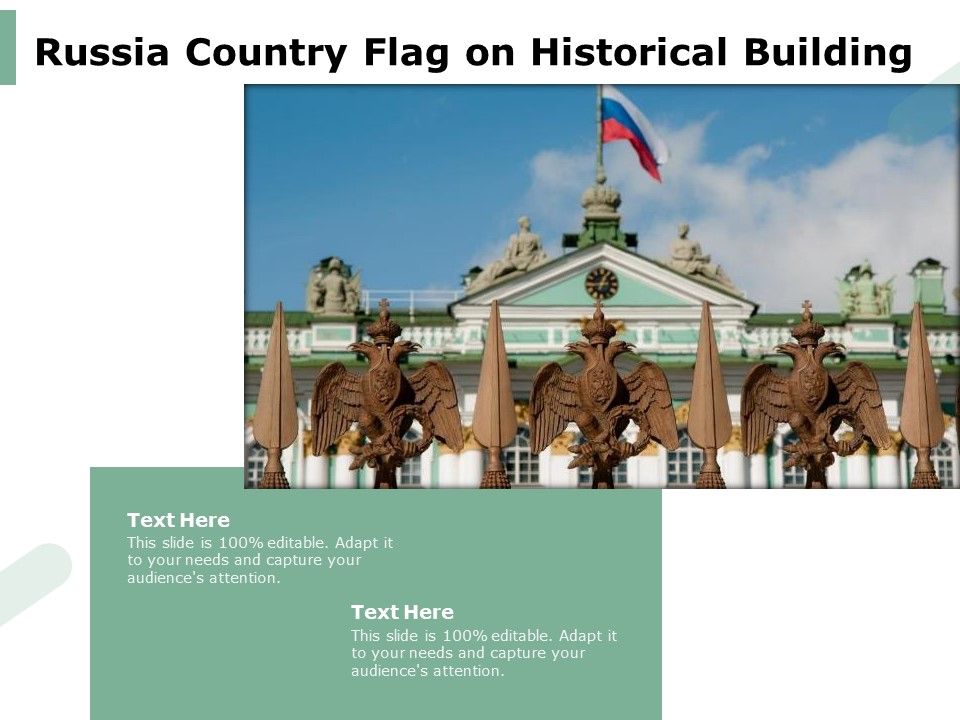 Russia Country Flag on Historical Building

Text Here
This slide is 100% editable. Adapt it to your needs and capture your audience's attention.

Text Here
This slide is 100% editable. Adapt it to your needs and capture your audience's attention.